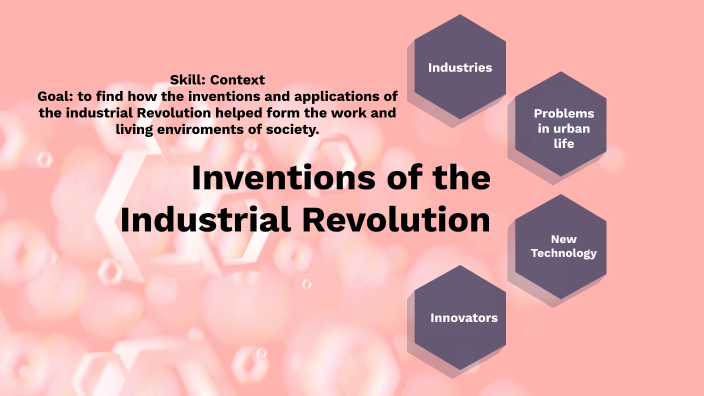 Skill: Context
Goal: to find how the inventions and applications of the industrial Revolution helped form the work and living enviroments of society.

Inventions of the Industrial Revolution

Industries

Problems in urban life

New Technology

Innovators